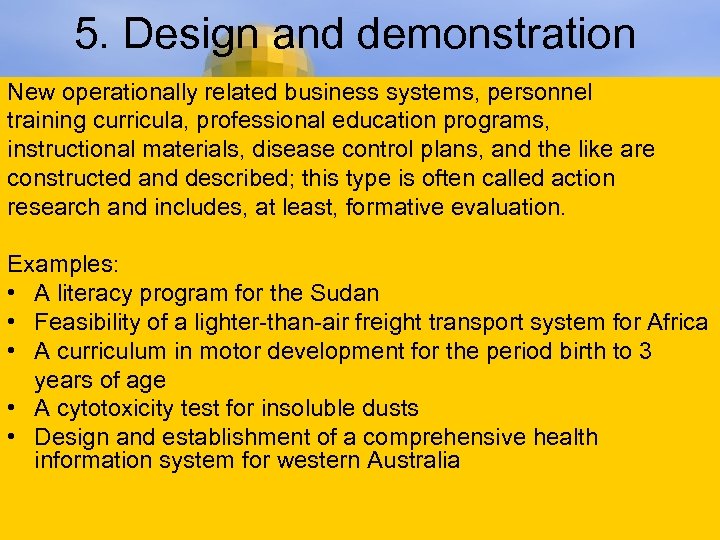 5. Design and demonstration

New operationally related business systems, personnel training curricula, professional education programs, instructional materials, disease control plans, and the like are constructed and described; this type is often called action research and includes, at least, formative evaluation.

Examples:
• A literacy program for the Sudan
• Feasibility of a lighter-than-air freight transport system for Africa
• A curriculum in motor development for the period birth to 3 years of age
• A cytotoxicity test for insoluble dusts
• Design and establishment of a comprehensive health information system for western Australia